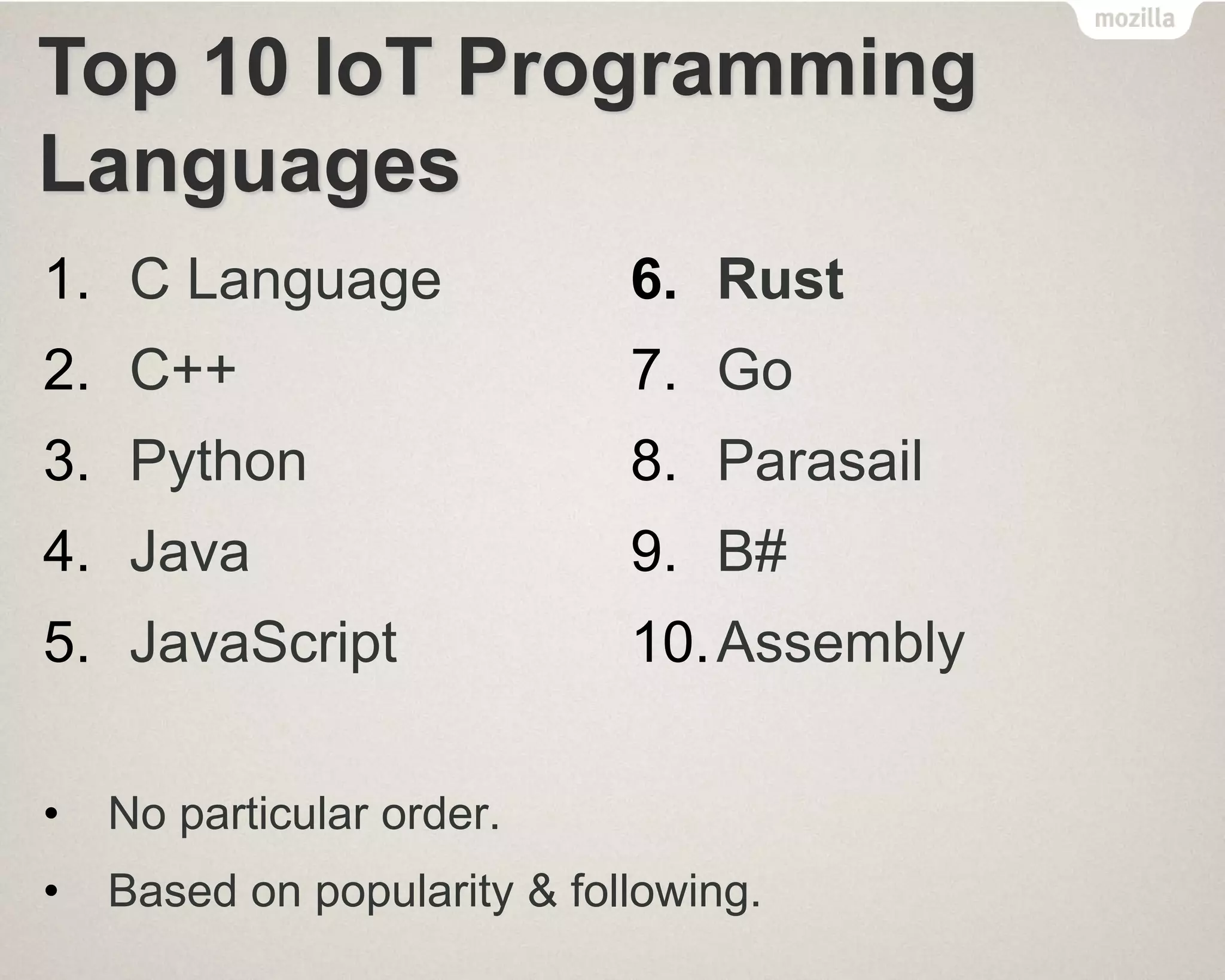 mozilla

Top 10 IoT Programming Languages

1. C Language
2. C++
3. Python
4. Java
5. JavaScript

6. Rust
7. Go
8. Parasail
9. B#
10. Assembly

• No particular order.
• Based on popularity & following.